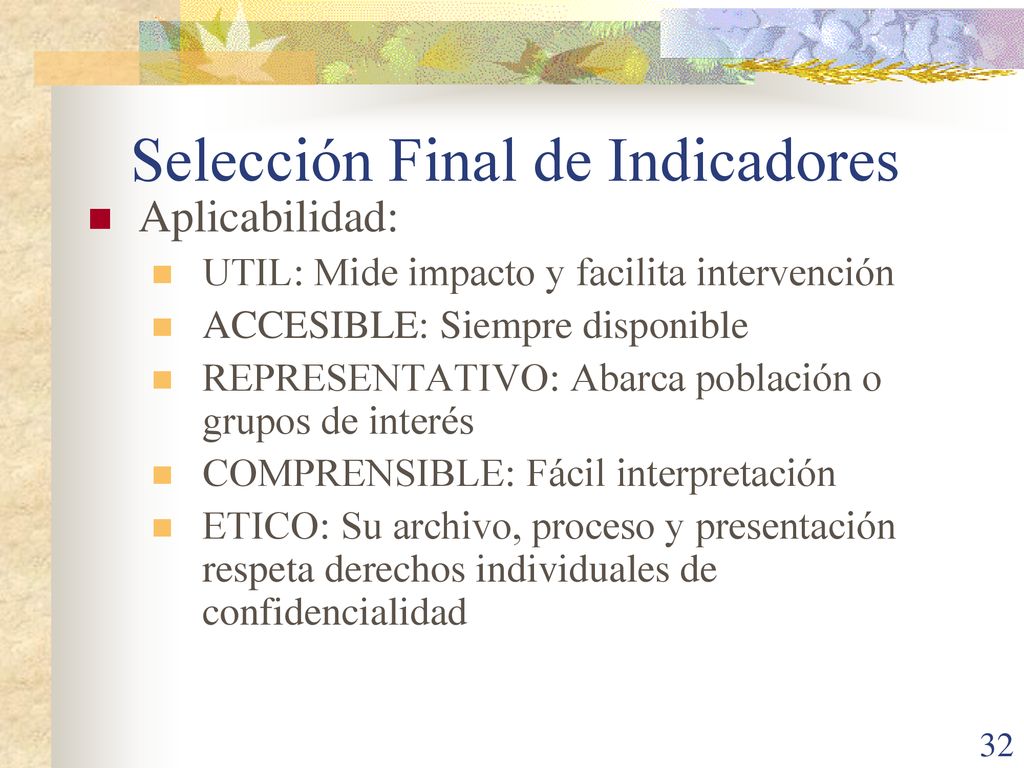 Selección Final de Indicadores

Aplicabilidad:

UTIL: Mide impacto y facilita intervención

ACCESIBLE: Siempre disponible

REPRESENTATIVO: Abarca población o grupos de interés

COMPRENSIBLE: Fácil interpretación

ETICO: Su archivo, proceso y presentación respeta derechos individuales de confidencialidad

32